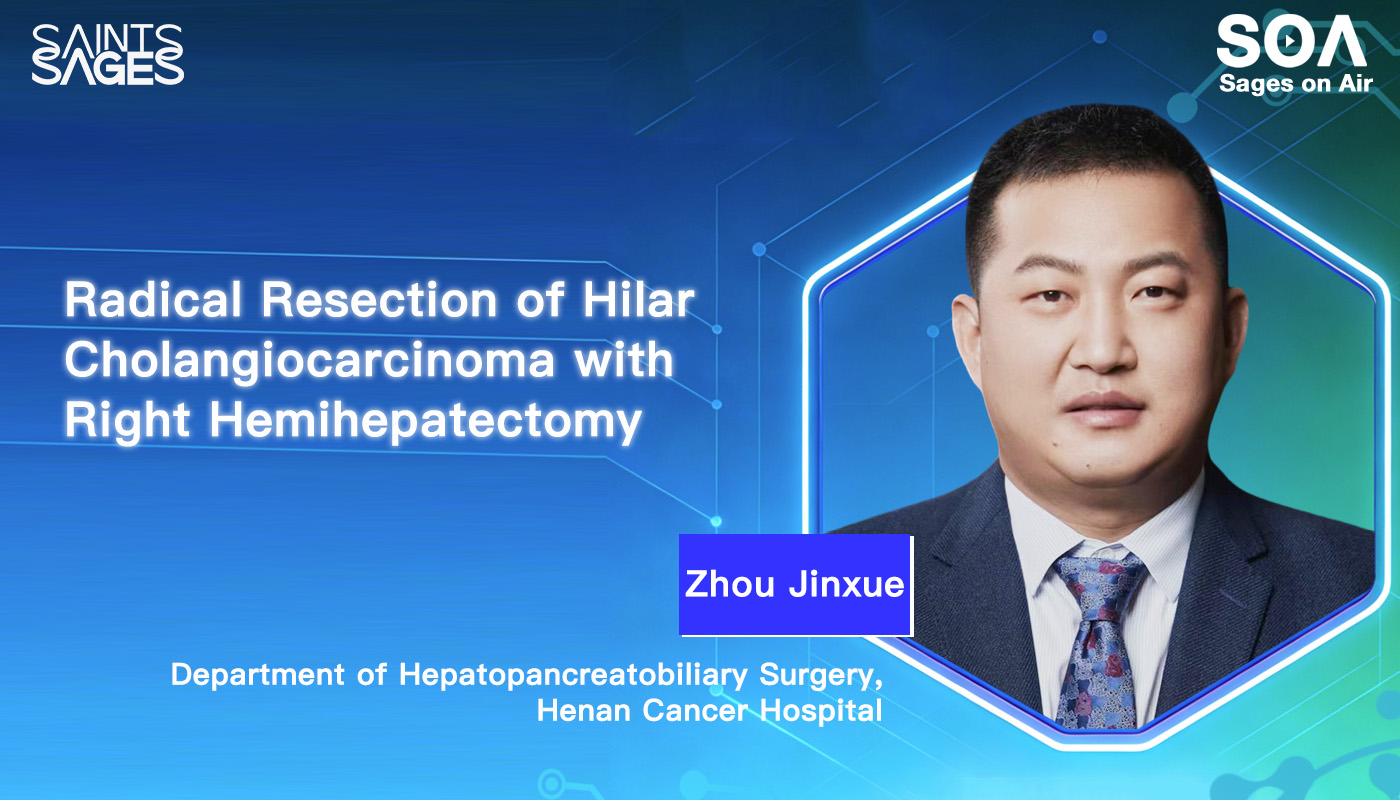 SAINTS SAGES

SOA
Sages on Air

Radical Resection of Hilar Cholangiocarcinoma with Right Hemihepatectomy

Zhou Jinxue

Department of Hepatopancreatobiliary Surgery, Henan Cancer Hospital